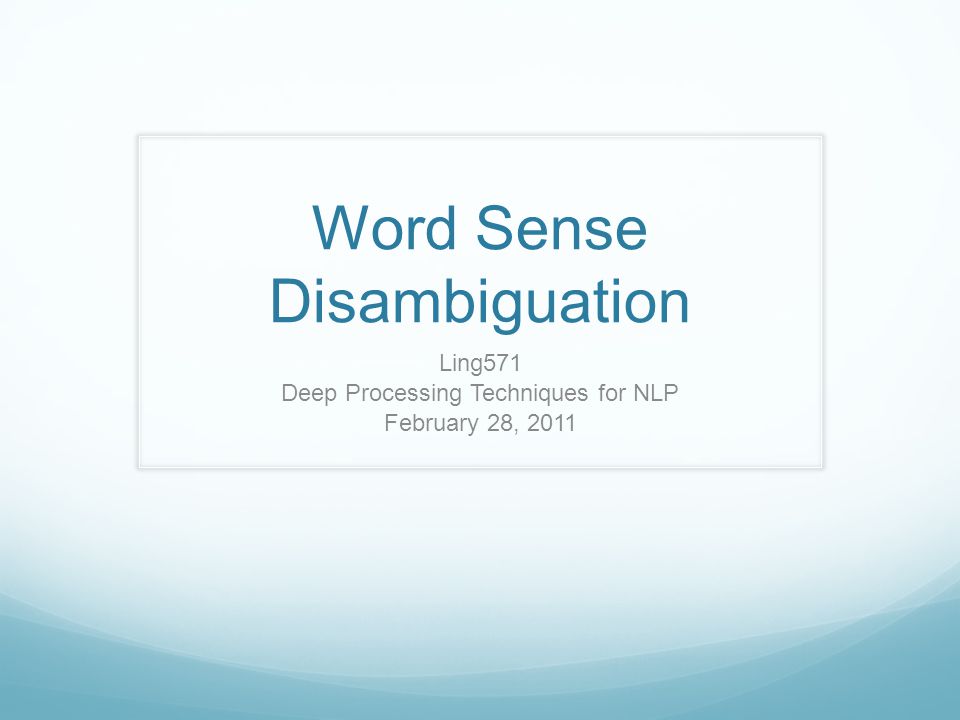 Word Sense Disambiguation

Ling571
Deep Processing Techniques for NLP
February 28, 2011